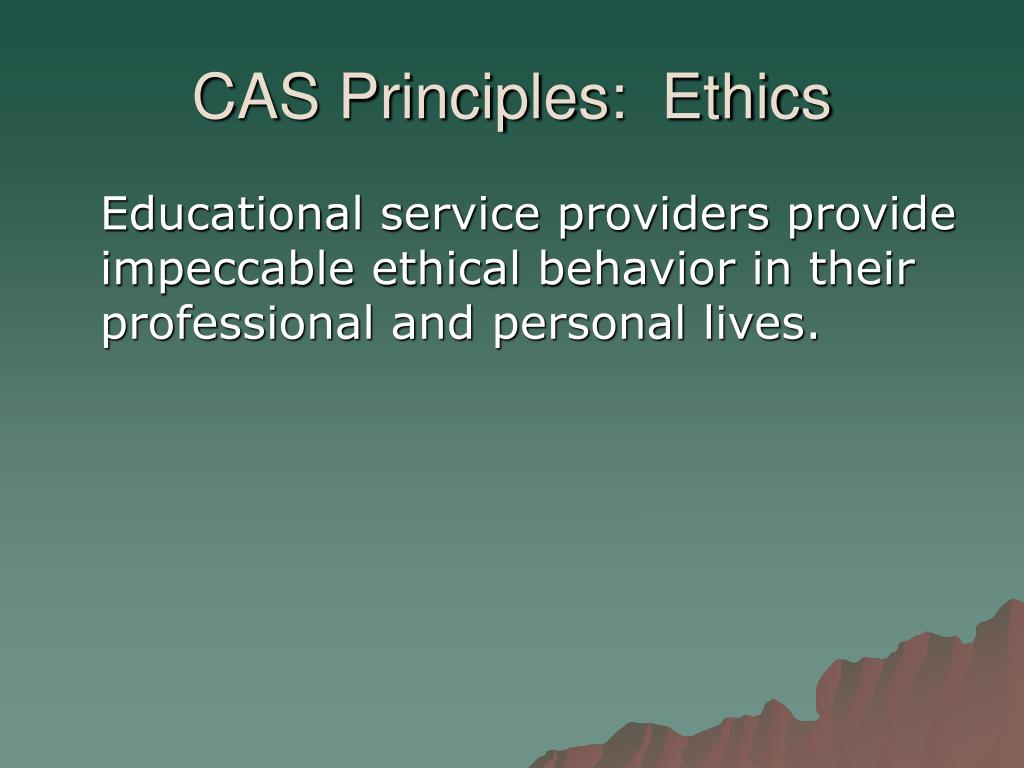 CAS Principles:  Ethics

Educational service providers provide impeccable ethical behavior in their professional and personal lives.